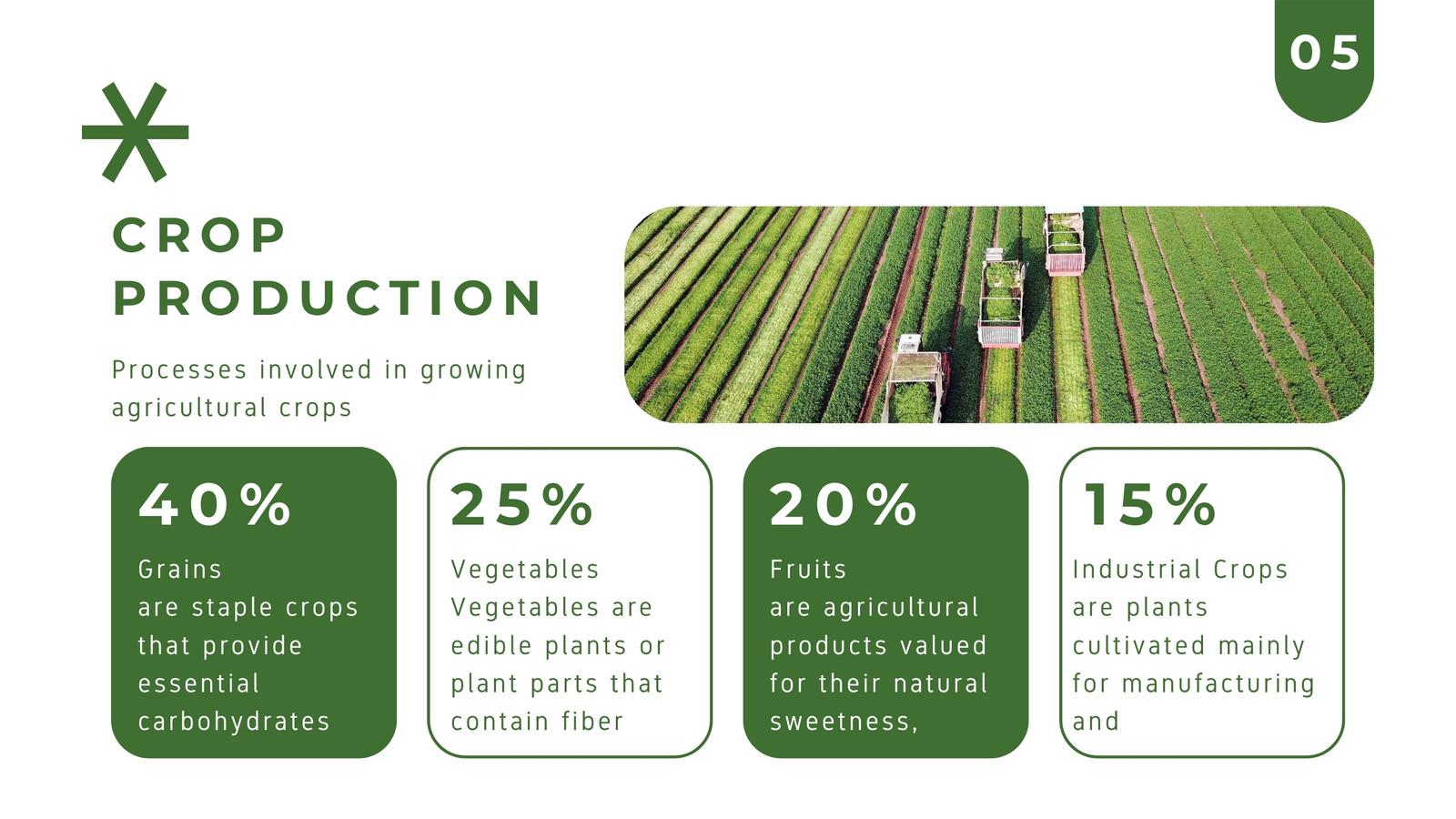 05

CROP PRODUCTION

Processes involved in growing agricultural crops

40%
Grains
are staple crops that provide essential carbohydrates

25%
Vegetables
Vegetables are edible plants or plant parts that contain fiber

20%
Fruits
are agricultural products valued for their natural sweetness,

15%
Industrial Crops
are plants cultivated mainly for manufacturing and